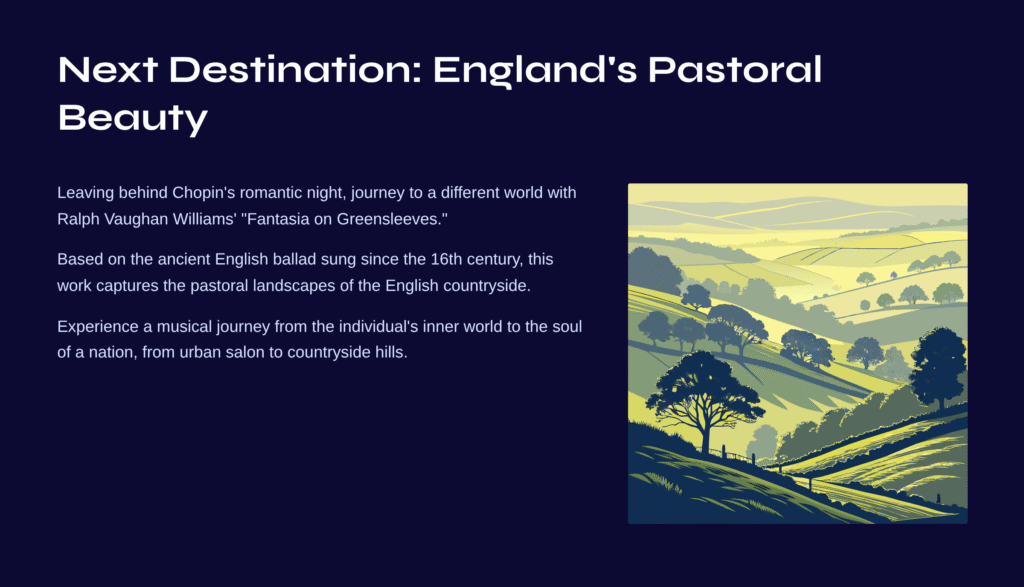 Next Destination: England's Pastoral Beauty

Leaving behind Chopin's romantic night, journey to a different world with Ralph Vaughan Williams' "Fantasia on Greensleeves."

Based on the ancient English ballad sung since the 16th century, this work captures the pastoral landscapes of the English countryside.

Experience a musical journey from the individual's inner world to the soul of a nation, from urban salon to countryside hills.